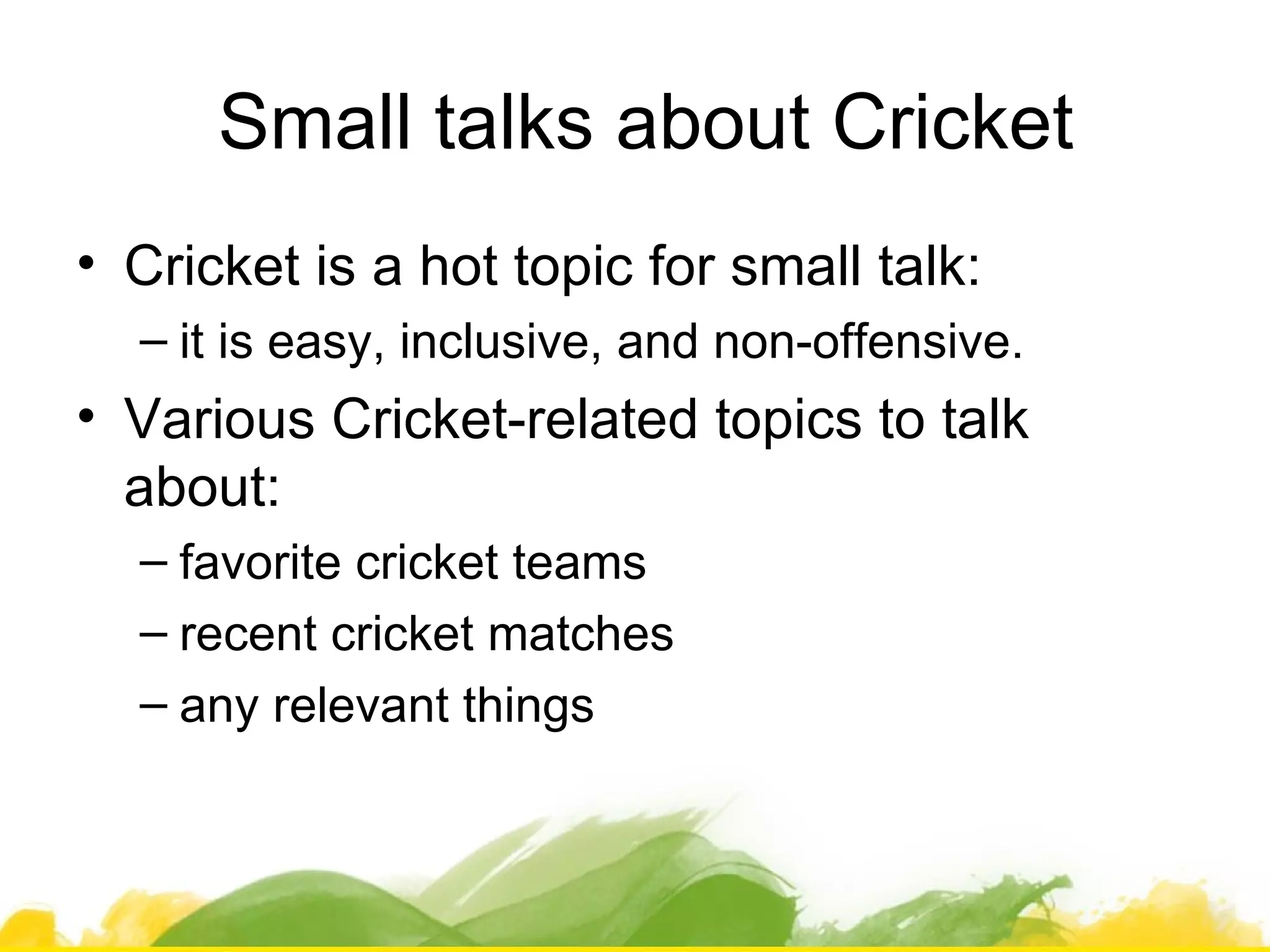 Small talks about Cricket

• Cricket is a hot topic for small talk:
  – it is easy, inclusive, and non-offensive.
• Various Cricket-related topics to talk about:
  – favorite cricket teams
  – recent cricket matches
  – any relevant things